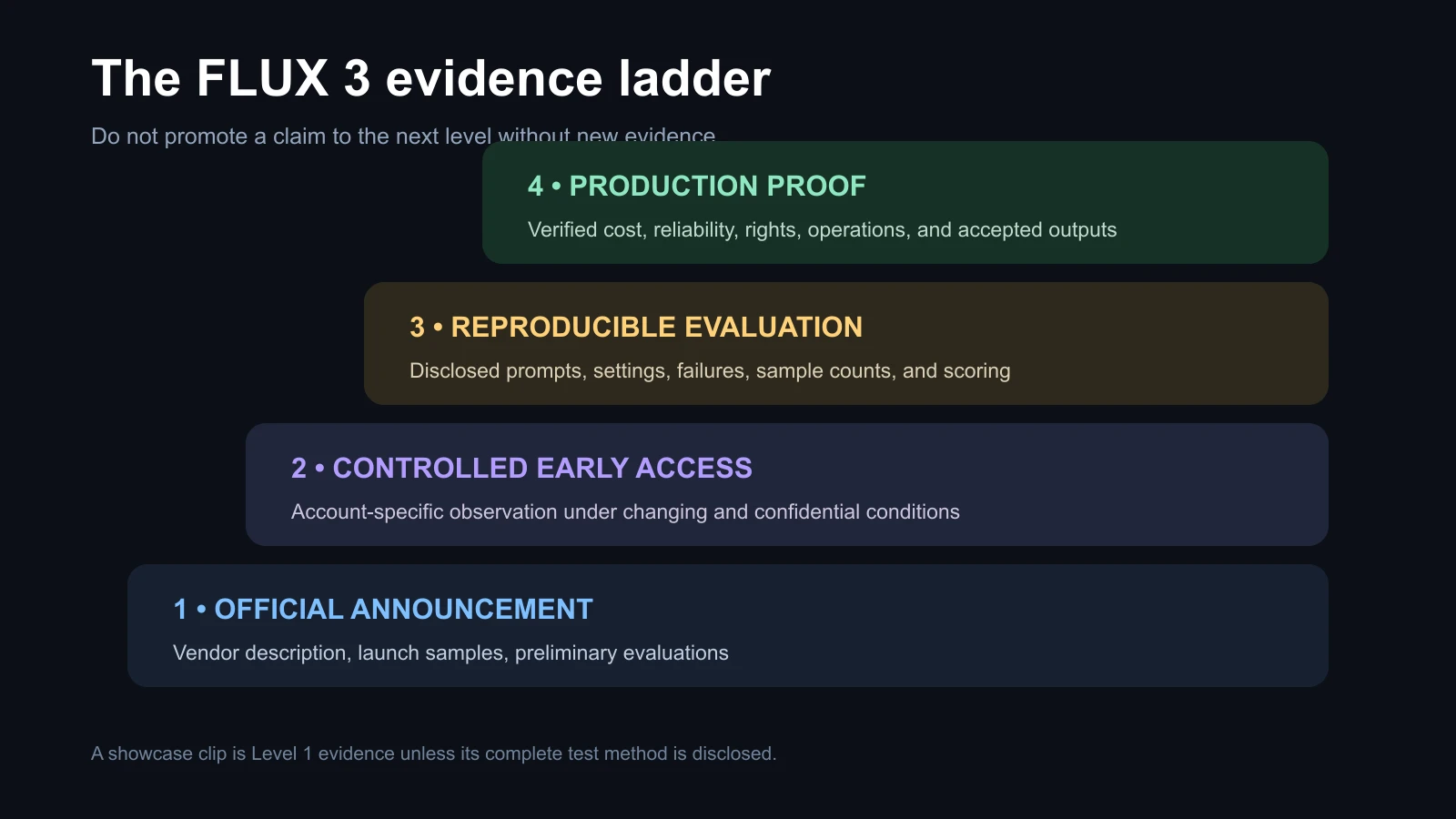 The FLUX 3 evidence ladder

Do not promote a claim to the next level without new evidence

4 • PRODUCTION PROOF

Verified cost, reliability, rights, operations, and accepted outputs

3 • REPRODUCIBLE EVALUATION

Disclosed prompts, settings, failures, sample counts, and scoring

2 • CONTROLLED EARLY ACCESS

Account-specific observation under changing and confidential conditions

1 • OFFICIAL ANNOUNCEMENT

Vendor description, launch samples, preliminary evaluations

A showcase clip is Level 1 evidence unless its complete test method is disclosed.